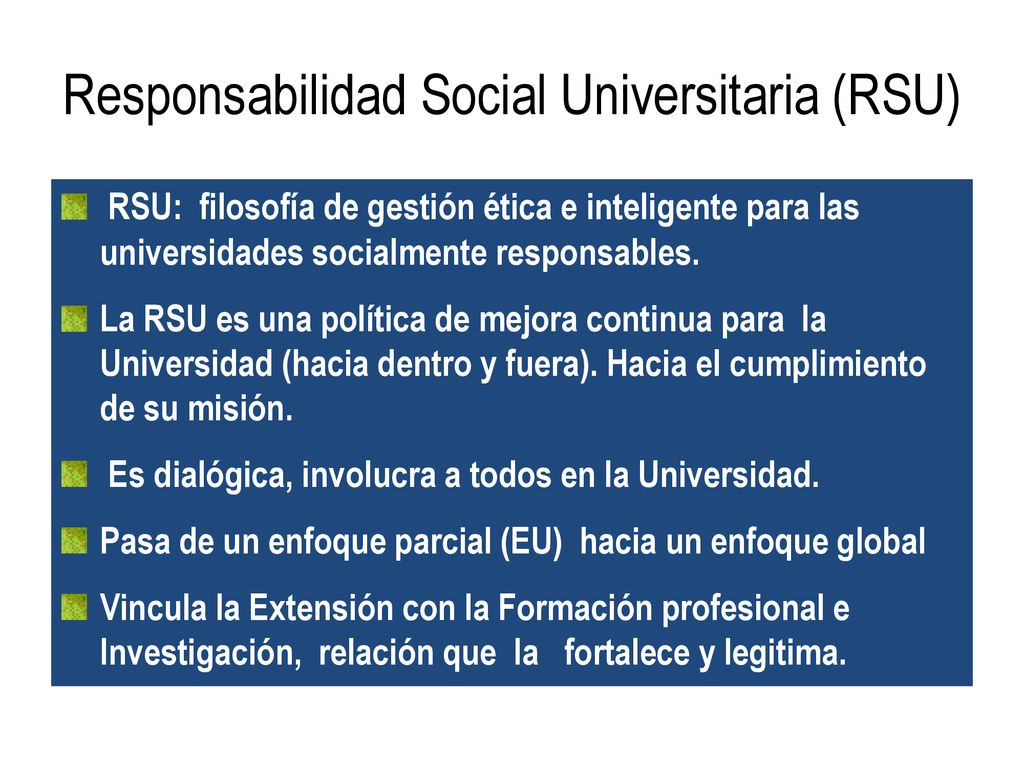 Responsabilidad Social Universitaria (RSU)

RSU: filosofía de gestión ética e inteligente para las universidades socialmente responsables.

La RSU es una política de mejora continua para la Universidad (hacia dentro y fuera). Hacia el cumplimiento de su misión.

Es dialógica, involucra a todos en la Universidad.

Pasa de un enfoque parcial (EU) hacia un enfoque global

Vincula la Extensión con la Formación profesional e Investigación, relación que la fortalece y legitima.